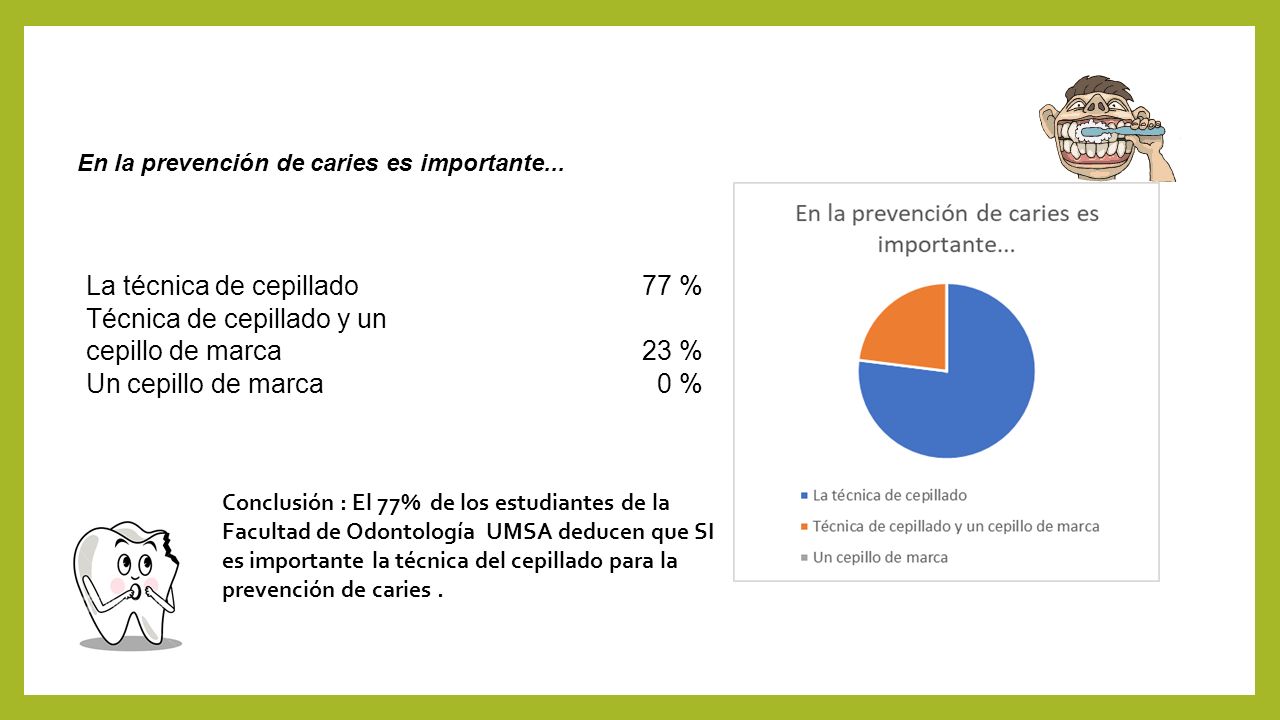 En la prevención de caries es importante...

| | |
|---|---|
| La técnica de cepillado | 77 % |
| Técnica de cepillado y un cepillo de marca | 23 % |
| Un cepillo de marca | 0 % |

Conclusión : El 77% de los estudiantes de la Facultad de Odontología UMSA deducen que SI es importante la técnica del cepillado para la prevención de caries .

En la prevención de caries es importante...

La técnica de cepillado
Técnica de cepillado y un cepillo de marca
Un cepillo de marca